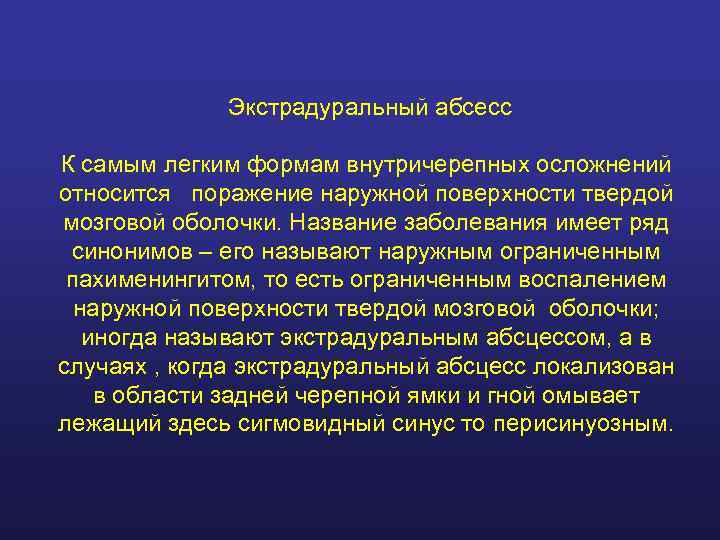 Экстрадуральный абсесс

К самым легким формам внутричерепных осложнений относится поражение наружной поверхности твердой мозговой оболочки. Название заболевания имеет ряд синонимов – его называют наружным ограниченным пахименингитом, то есть ограниченным воспалением наружной поверхности твердой мозговой оболочки; иногда называют экстрадуральным абсцессом, а в случаях , когда экстрадуральный абсцесс локализован в области задней черепной ямки и гной омывает лежащий здесь сигмовидный синус то перисинуозным.